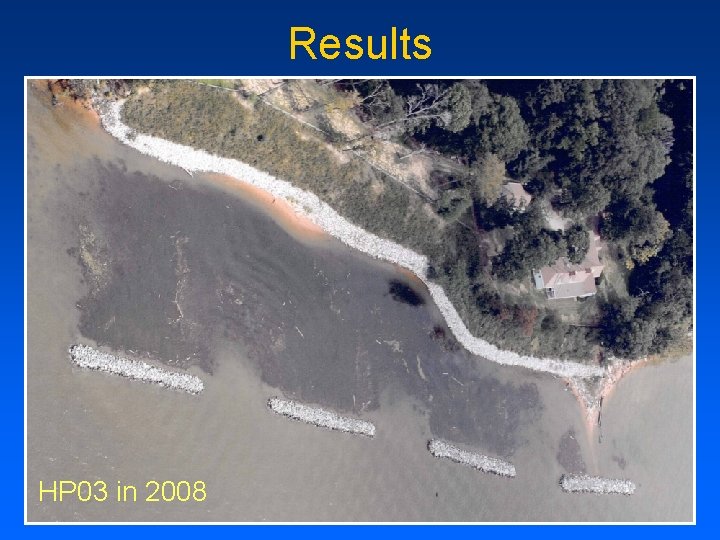 Results

HP03 in 2008